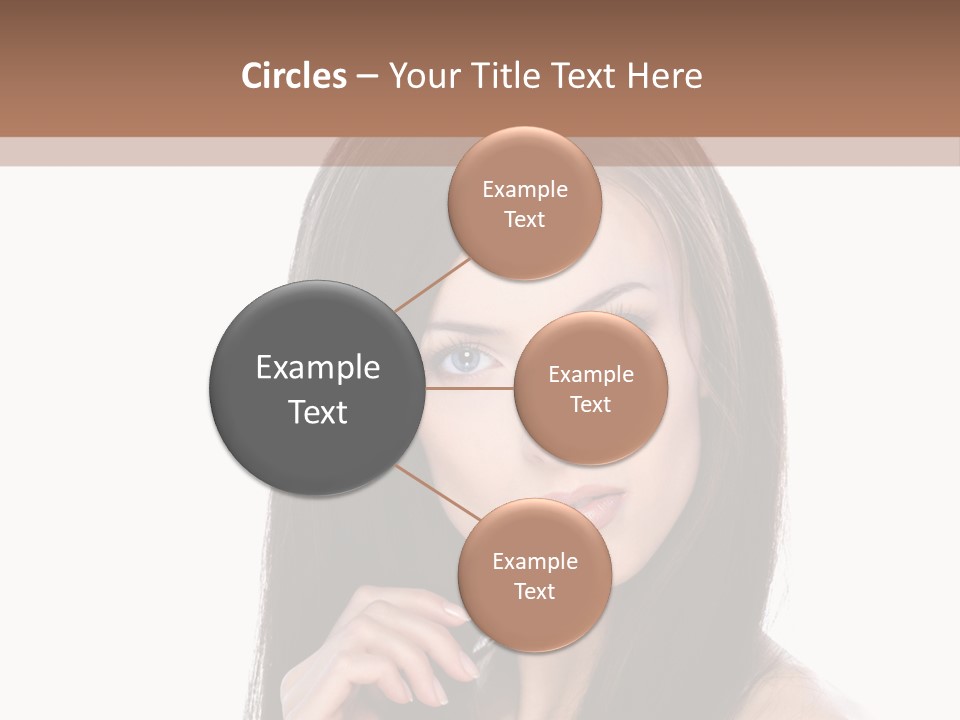 Circles – Your Title Text Here

Example Text

Example Text

Example Text

Example Text